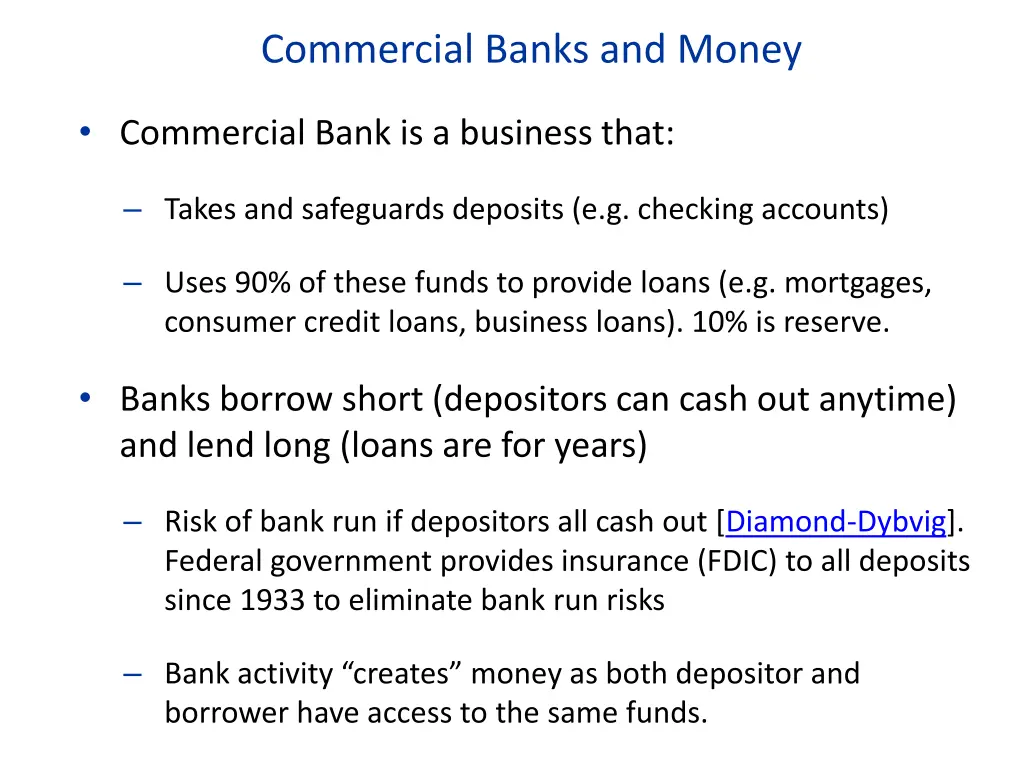 Commercial Banks and Money

• Commercial Bank is a business that:

– Takes and safeguards deposits (e.g. checking accounts)

– Uses 90% of these funds to provide loans (e.g. mortgages, consumer credit loans, business loans). 10% is reserve.

• Banks borrow short (depositors can cash out anytime) and lend long (loans are for years)

– Risk of bank run if depositors all cash out [Diamond-Dybvig]. Federal government provides insurance (FDIC) to all deposits since 1933 to eliminate bank run risks

– Bank activity “creates” money as both depositor and borrower have access to the same funds.